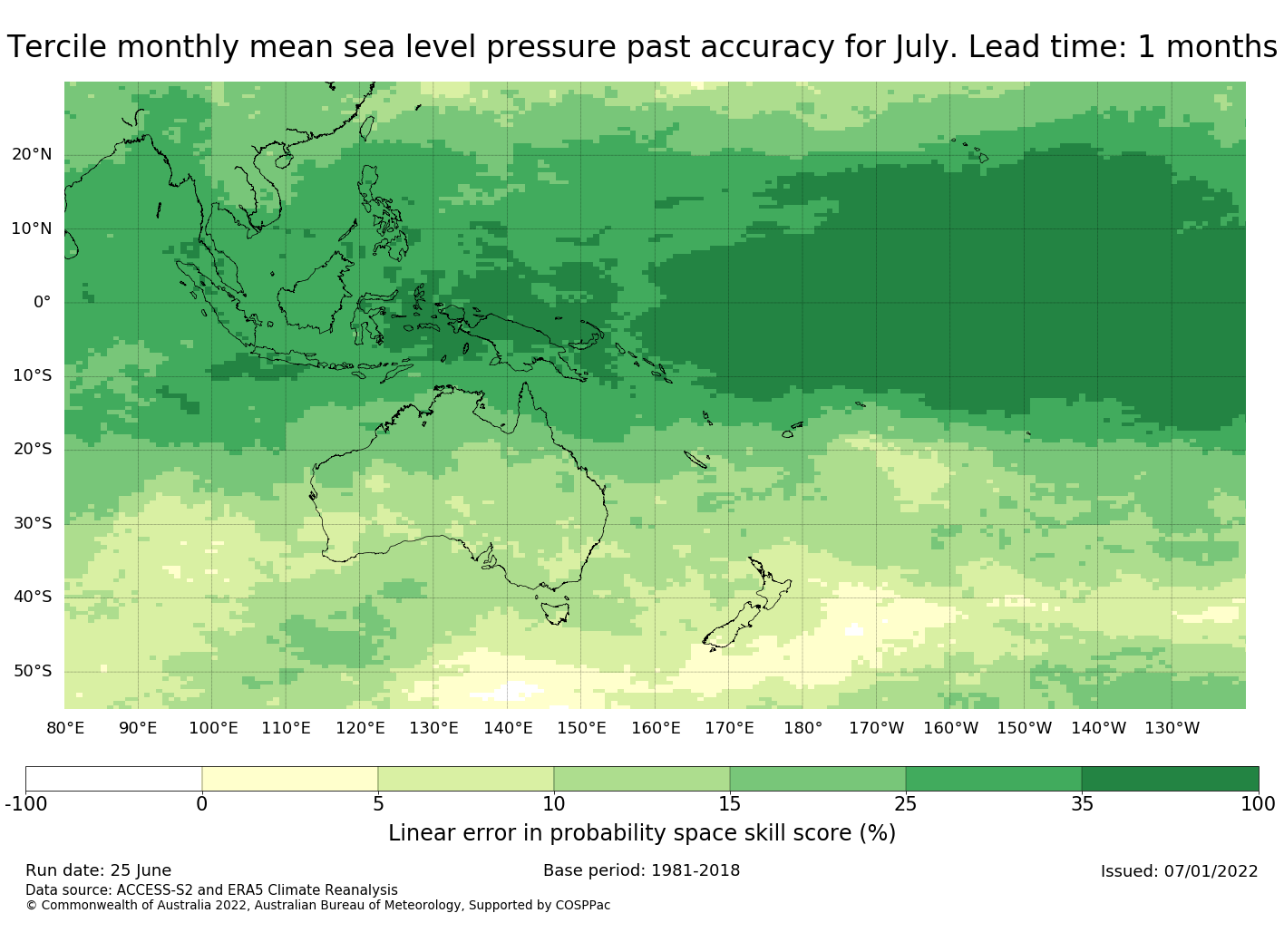 Tercile monthly mean sea level pressure past accuracy for July. Lead time: 1 months

20°N
10°N
0°
10°S
20°S
30°S
40°S
50°S

80°E 90°E 100°E 110°E 120°E 130°E 140°E 150°E 160°E 170°E 180° 170°W 160°W 150°W 140°W 130°W

-100 0 5 10 15 25 35 100

Linear error in probability space skill score (%)

Run date: 25 June
Base period: 1981-2018
Issued: 07/01/2022
Data source: ACCESS-S2 and ERA5 Climate Reanalysis
© Commonwealth of Australia 2022, Australian Bureau of Meteorology, Supported by COSPPac